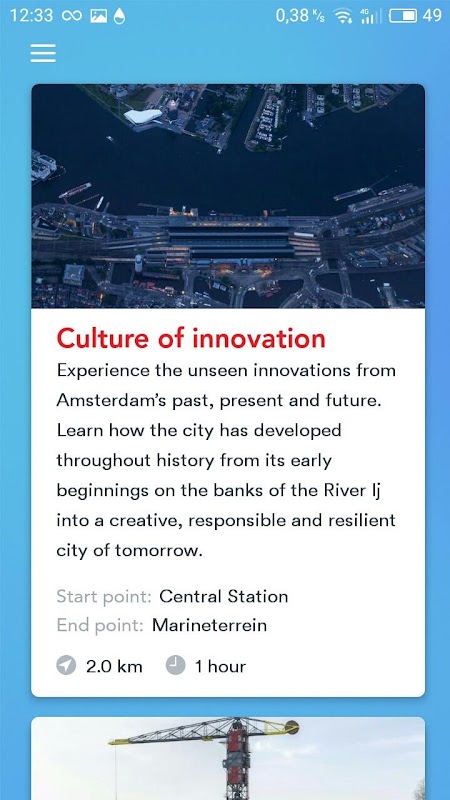 12:33 0,38 K/s 4G 49

Culture of innovation

Experience the unseen innovations from Amsterdam's past, present and future. Learn how the city has developed throughout history from its early beginnings on the banks of the River Ij into a creative, responsible and resilient city of tomorrow.

Start point: Central Station
End point: Marineterrein

2.0 km 1 hour